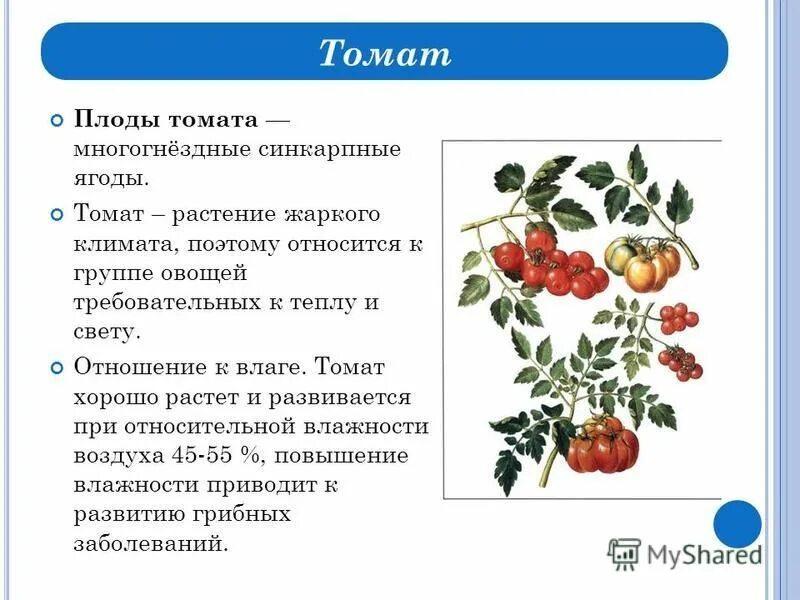 Томат

Плоды томата — многогнёздные синкарпные ягоды.

Томат – растение жаркого климата, поэтому относится к группе овощей требовательных к теплу и свету.

Отношение к влаге. Томат хорошо растет и развивается при относительной влажности воздуха 45-55 %, повышение влажности приводит к развитию грибных заболеваний.

MyShared